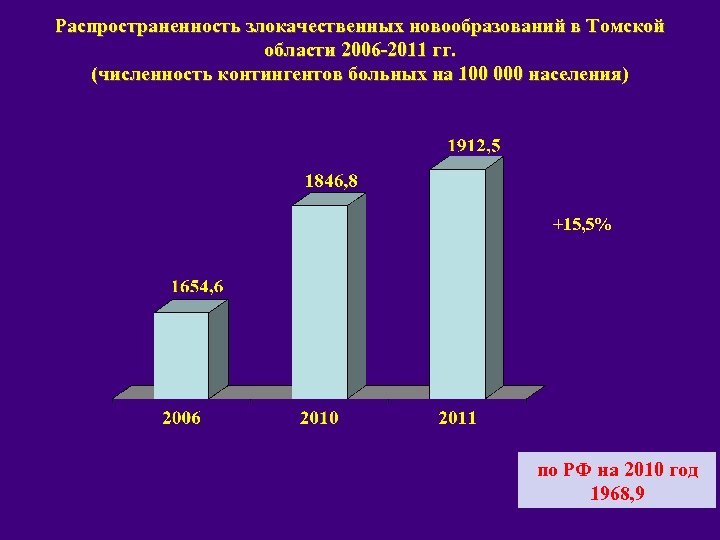 Распространенность злокачественных новообразований в Томской области 2006-2011 гг.
(численность контингентов больных на 100 000 населения)

1654,6
1846,8
1912,5
+15,5%

2006
2010
2011

по РФ на 2010 год
1968,9